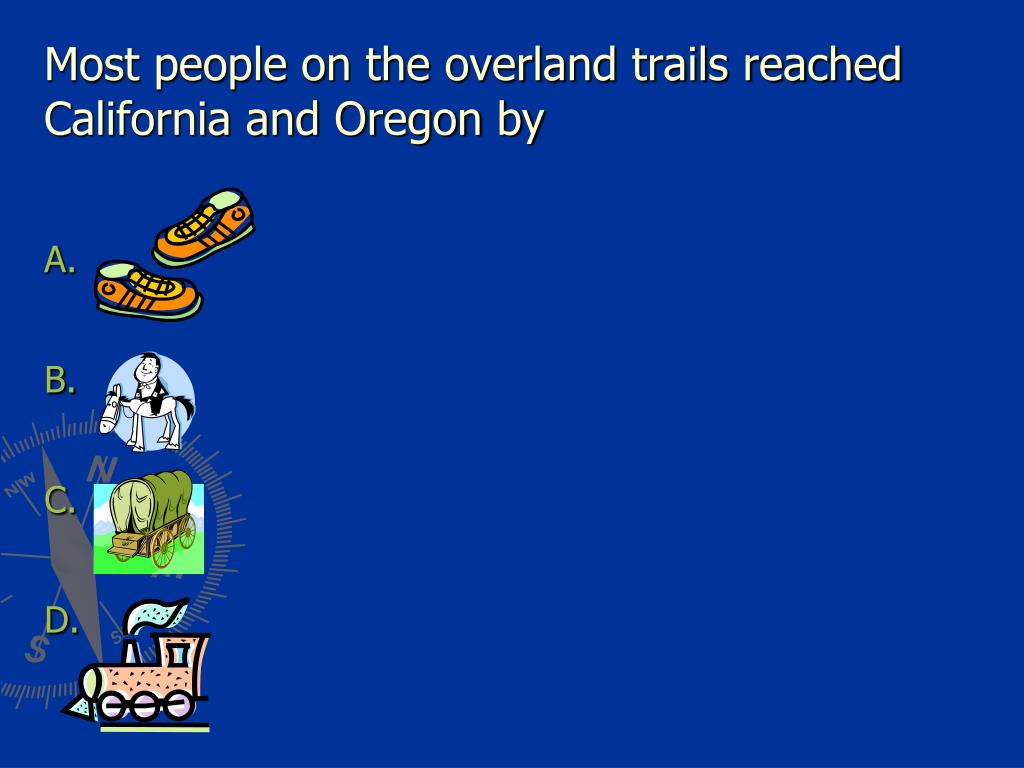 Most people on the overland trails reached California and Oregon by

A.

B.

C.

D.